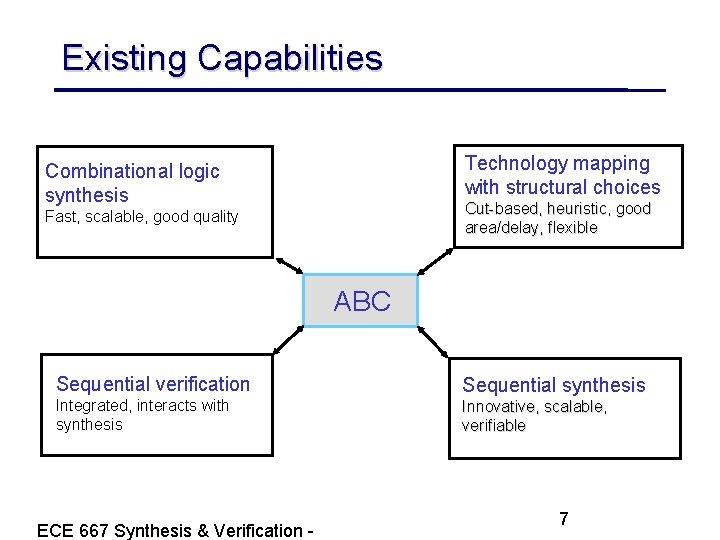 Existing Capabilities

Combinational logic synthesis
Fast, scalable, good quality

Technology mapping with structural choices
Cut-based, heuristic, good area/delay, flexible

ABC

Sequential verification
Integrated, interacts with synthesis

Sequential synthesis
Innovative, scalable, verifiable

ECE 667 Synthesis & Verification -

7